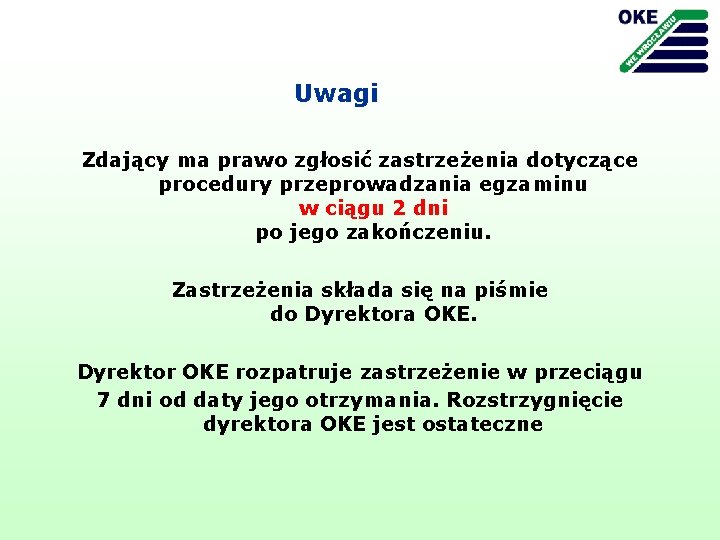 OKE
WE WROCŁAWIU

Uwagi

Zdający ma prawo zgłosić zastrzeżenia dotyczące procedury przeprowadzania egzaminu w ciągu 2 dni po jego zakończeniu.

Zastrzeżenia składa się na piśmie do Dyrektora OKE.

Dyrektor OKE rozpatruje zastrzeżenie w przeciągu 7 dni od daty jego otrzymania. Rozstrzygnięcie dyrektora OKE jest ostateczne